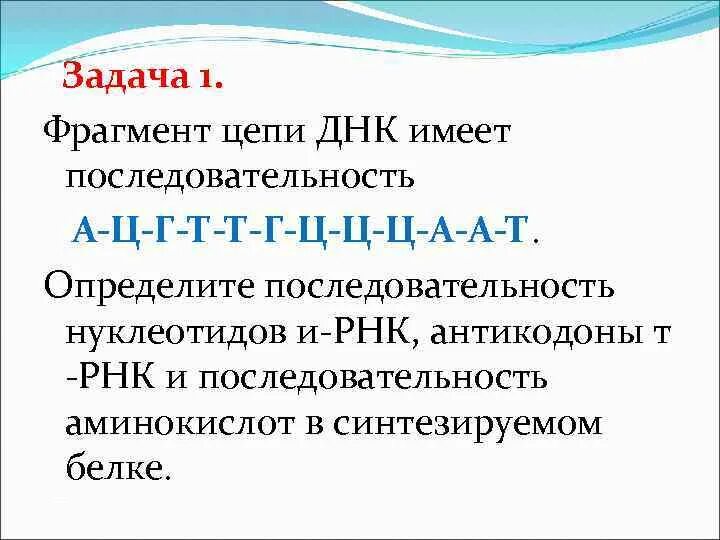 Задача 1.

Фрагмент цепи ДНК имеет последовательность

А-Ц-Г-Т-Т-Г-Ц-Ц-Ц-А-А-Т.

Определите последовательность нуклеотидов и-РНК, антикодоны т -РНК и последовательность аминокислот в синтезируемом белке.